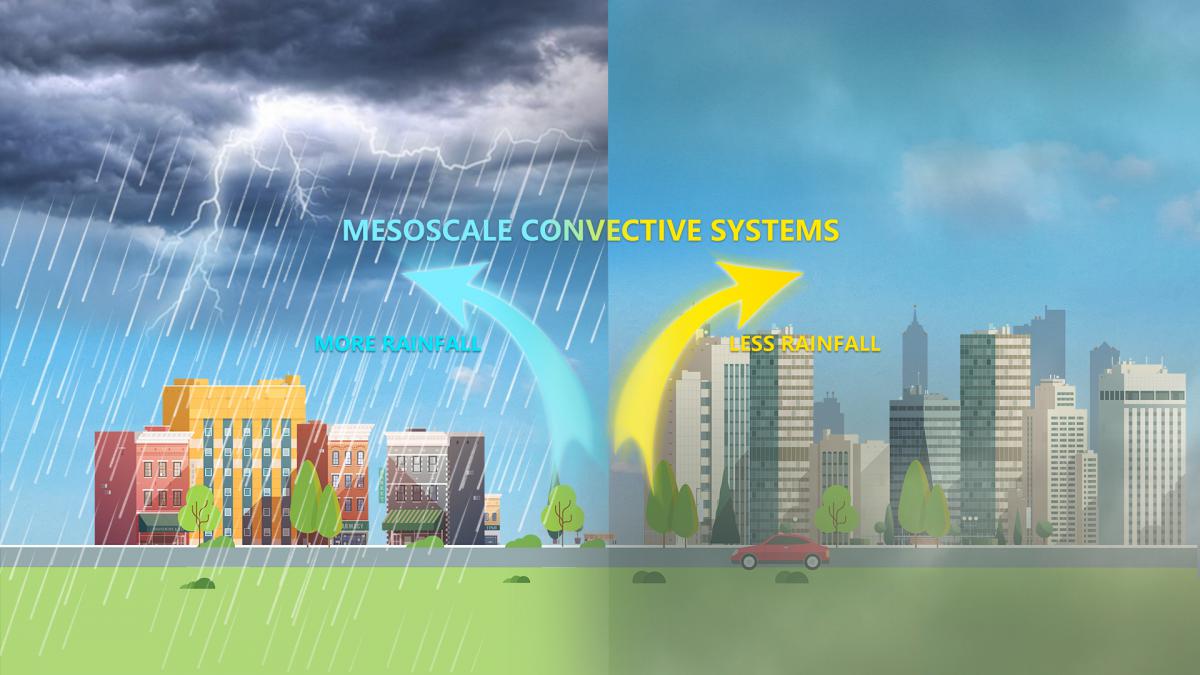 MESOSCALE CONVECTIVE SYSTEMS

MORE RAINFALL

LESS RAINFALL